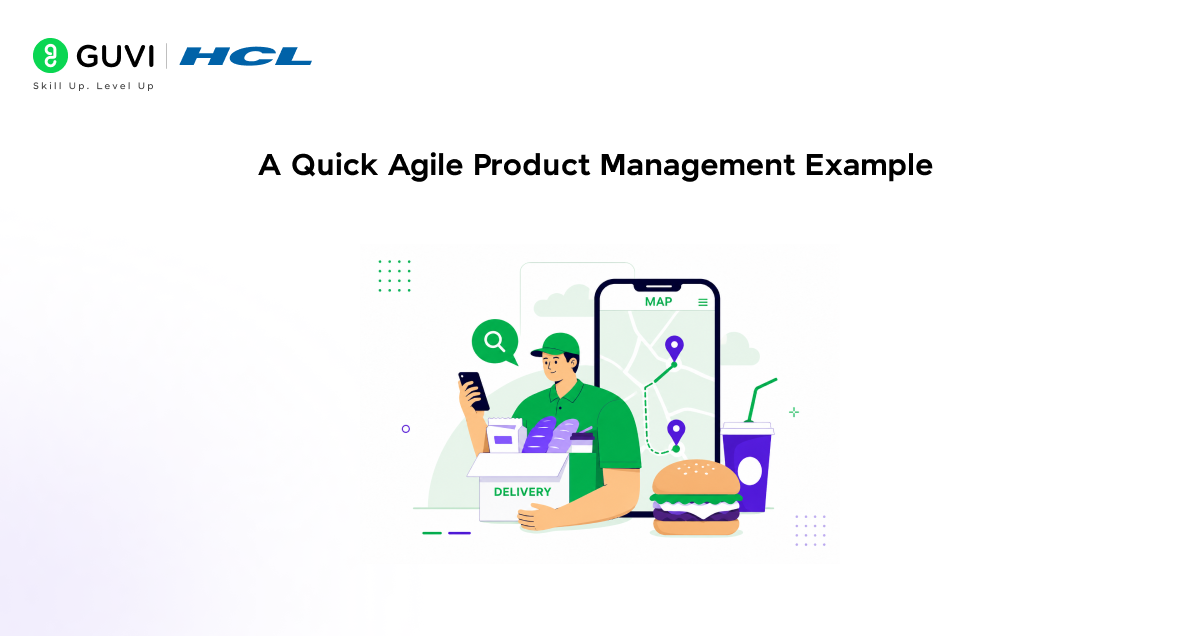 GUVI | HCL
Skill Up. Level Up

A Quick Agile Product Management Example

MAP

DELIVERY